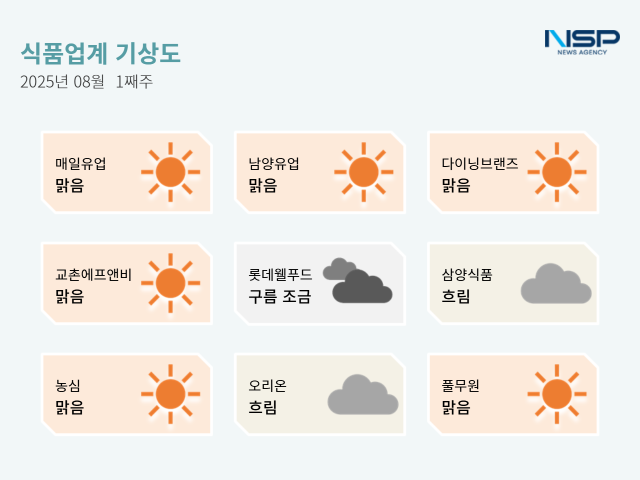 식품업계 기상도
2025년 08월 1째주

NSP
NEWS AGENCY

매일유업
맑음

남양유업
맑음

다이닝브랜즈
맑음

교촌에프앤비
맑음

롯데웰푸드
구름 조금

삼양식품
흐림

농심
맑음

오리온
흐림

풀무원
맑음